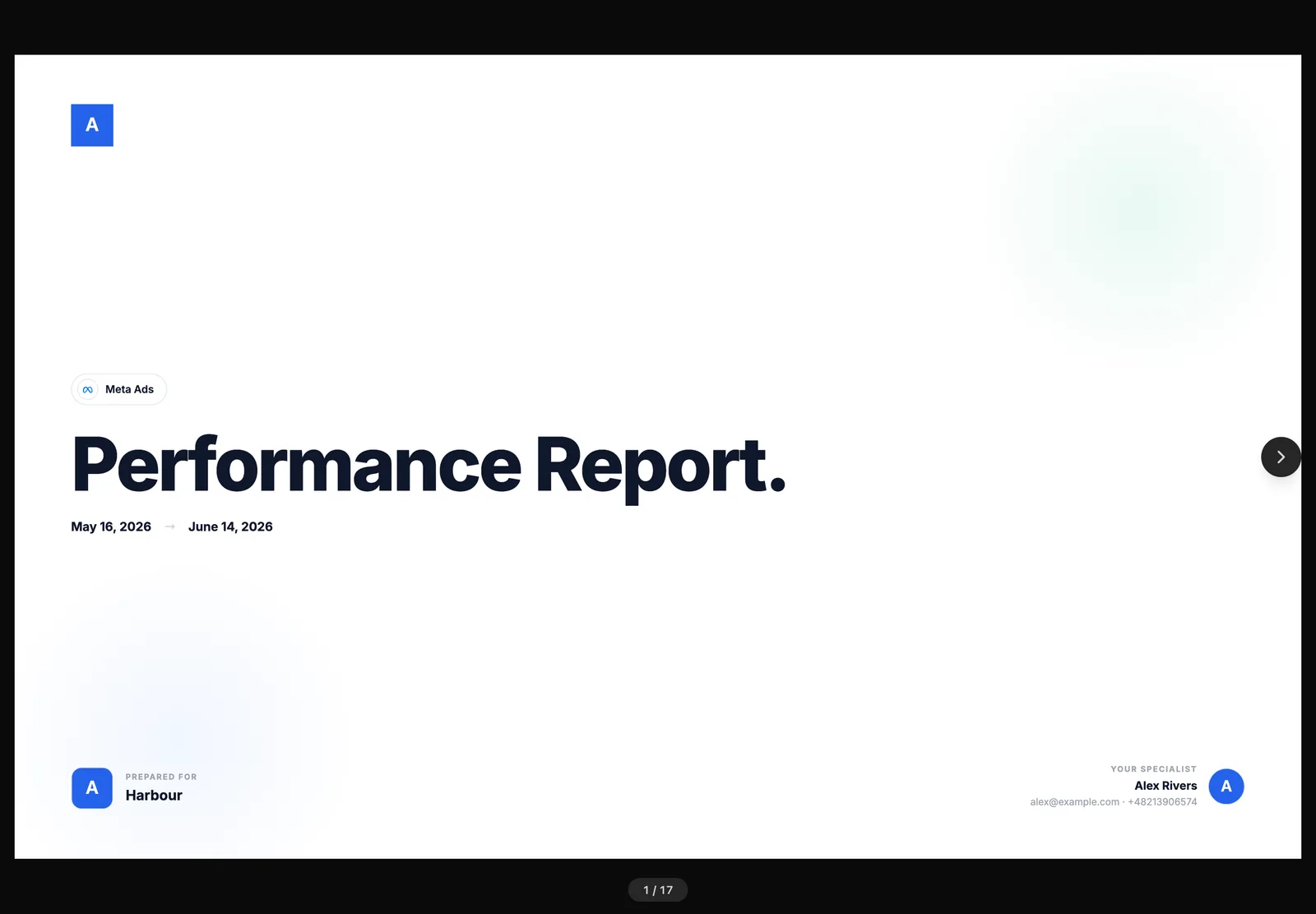 A

Meta Ads

Performance Report.

May 16, 2026 → June 14, 2026

A PREPARED FOR
Harbour

YOUR SPECIALIST
Alex Rivers
alex@example.com · +48213906574
A

1 / 17